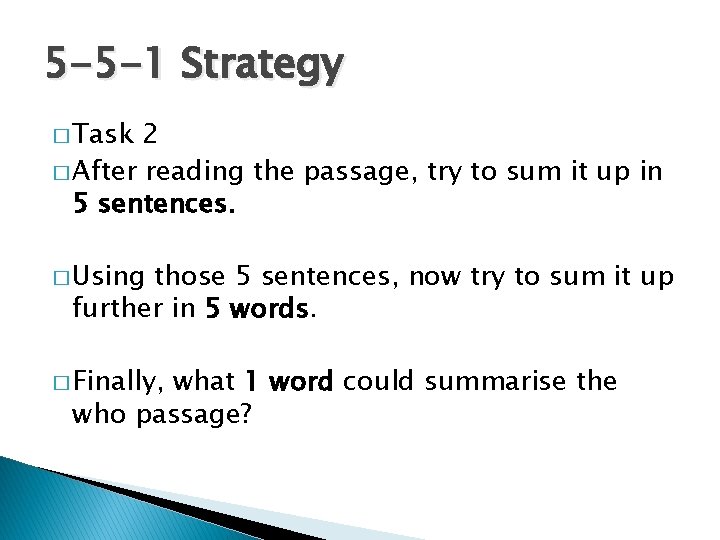 5-5-1 Strategy

□ Task 2

□ After reading the passage, try to sum it up in 5 sentences.

□ Using those 5 sentences, now try to sum it up further in 5 words.

□ Finally, what 1 word could summarise the who passage?